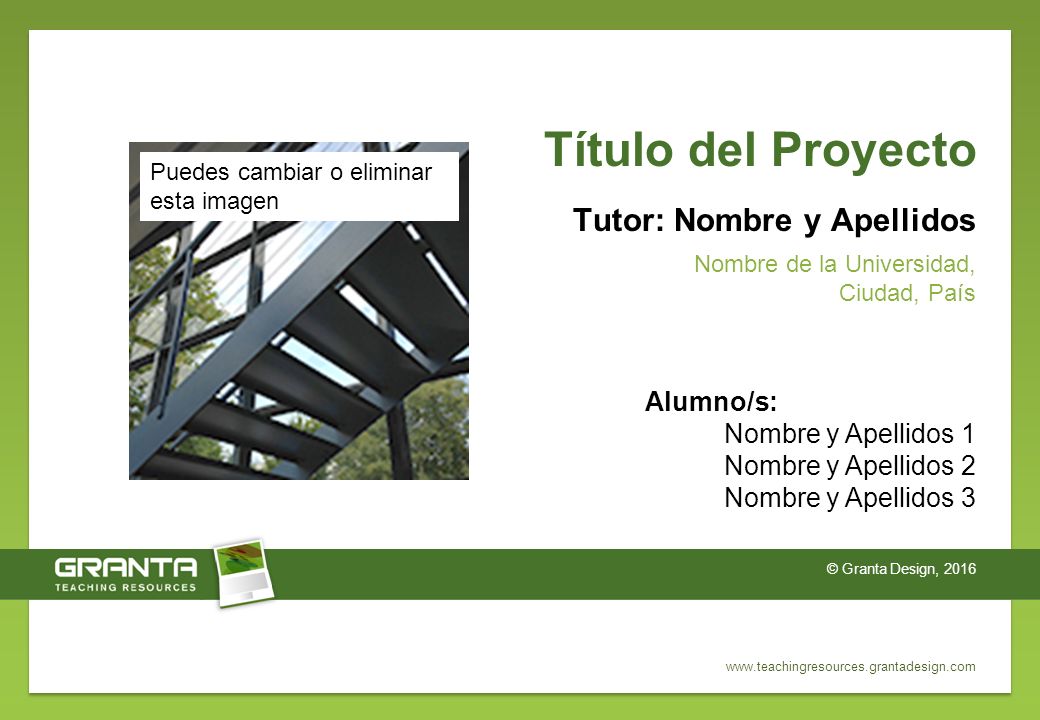 Puedes cambiar o eliminar esta imagen

Título del Proyecto

Tutor: Nombre y Apellidos

Nombre de la Universidad, Ciudad, País

Alumno/s:
Nombre y Apellidos 1
Nombre y Apellidos 2
Nombre y Apellidos 3

GRANTA
TEACHING RESOURCES

© Granta Design, 2016

www.teachingresources.grantadesign.com